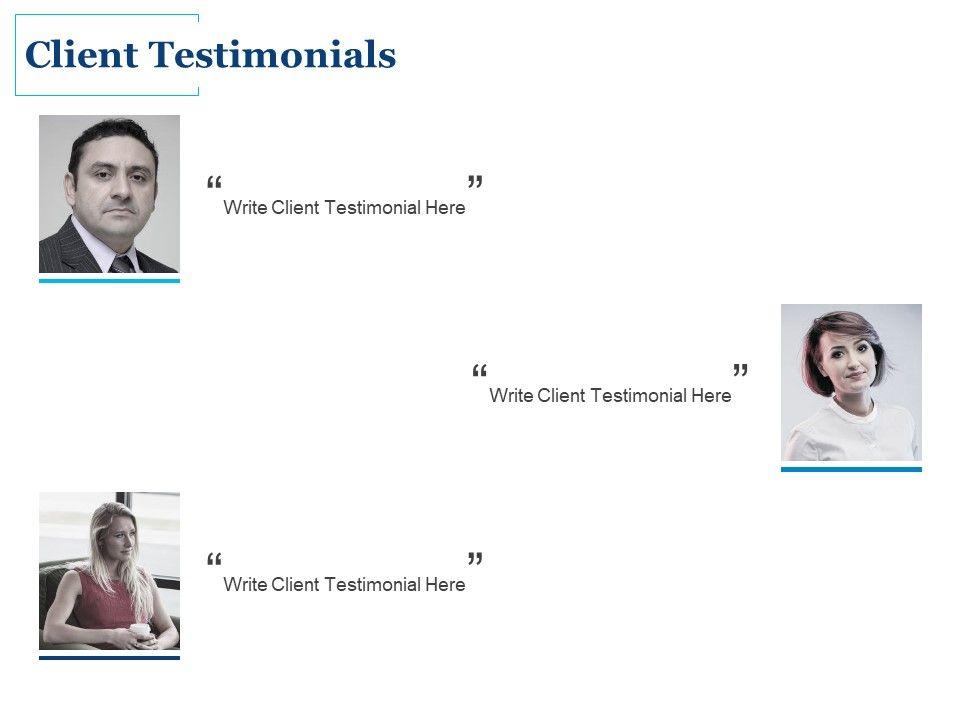 Client Testimonials

“ Write Client Testimonial Here ”

“ Write Client Testimonial Here ”

“ Write Client Testimonial Here ”